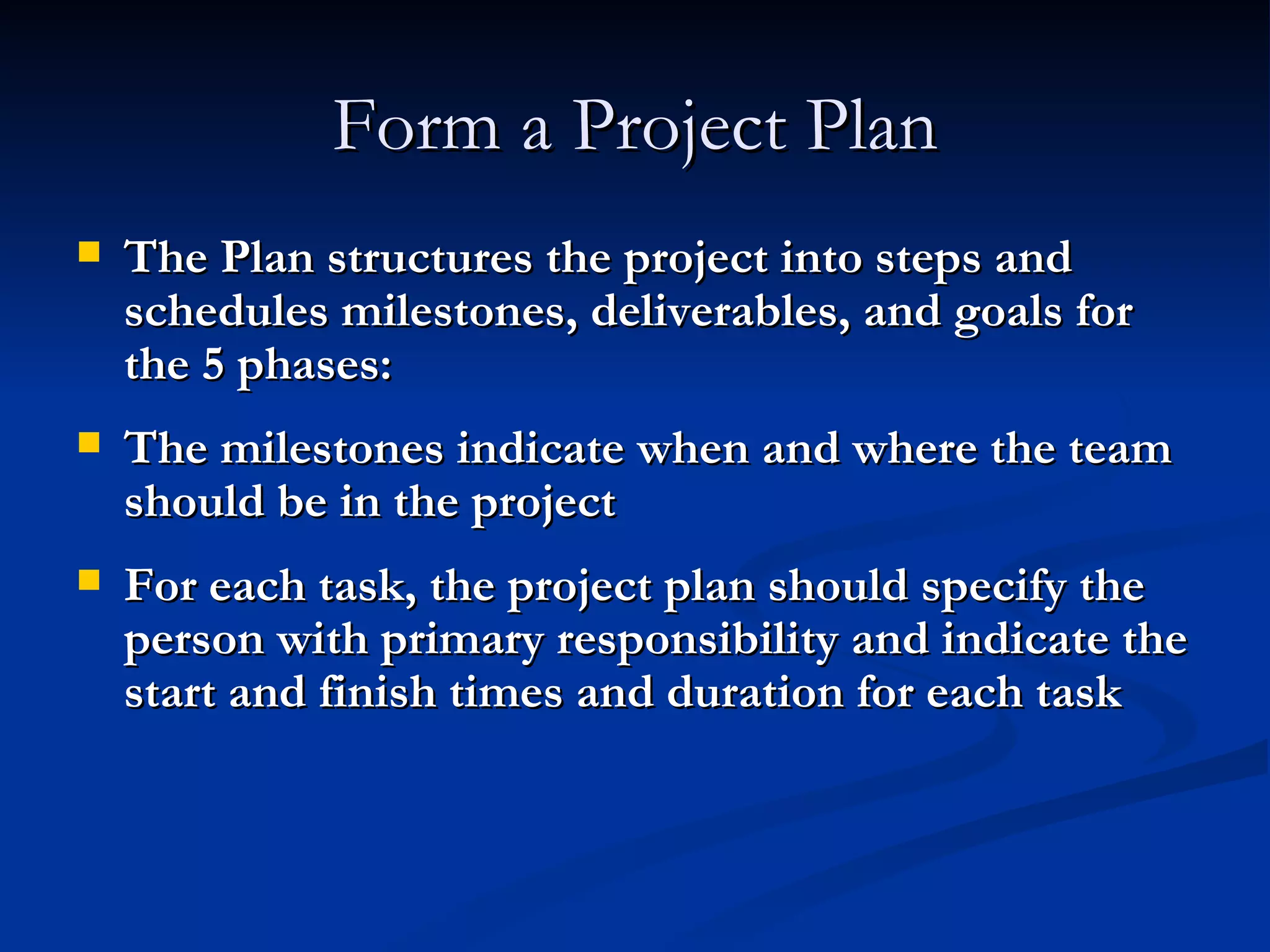 Form a Project Plan

The Plan structures the project into steps and schedules milestones, deliverables, and goals for the 5 phases:

The milestones indicate when and where the team should be in the project

For each task, the project plan should specify the person with primary responsibility and indicate the start and finish times and duration for each task